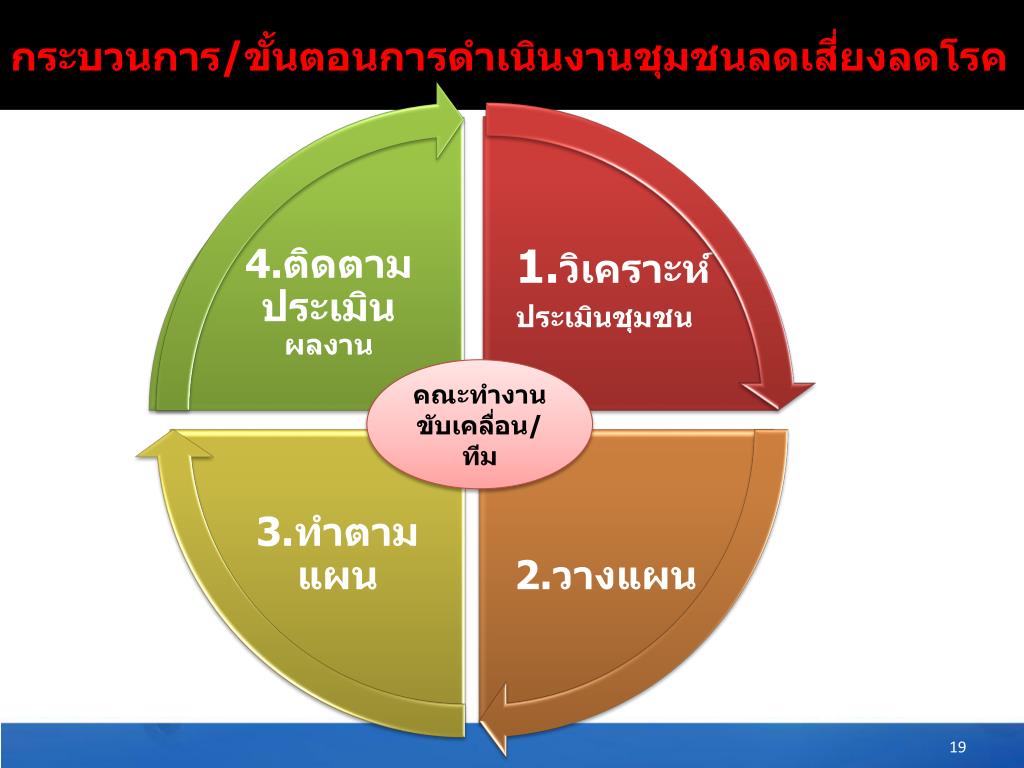 กระบวนการ/ขั้นตอนการดำเนินงานชุมชนลดเสี่ยงลดโรค

4.ติดตาม ประเมิน ผลงาน

1.วิเคราะห์ ประเมินชุมชน

คณะทำงาน ขับเคลื่อน/ ทีม

3.ทำตาม แผน

2.วางแผน

19